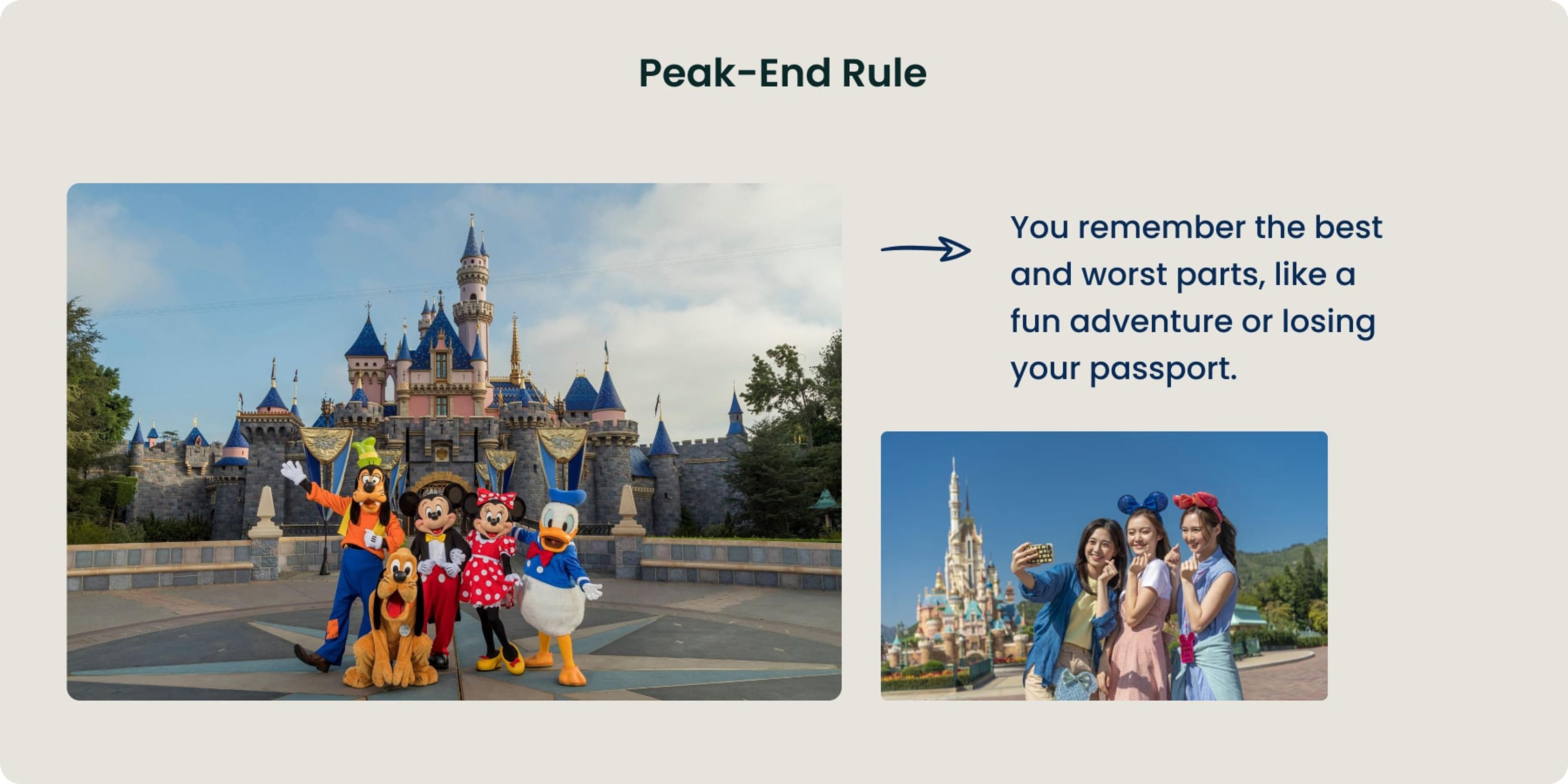 Peak-End Rule

You remember the best and worst parts, like a fun adventure or losing your passport.